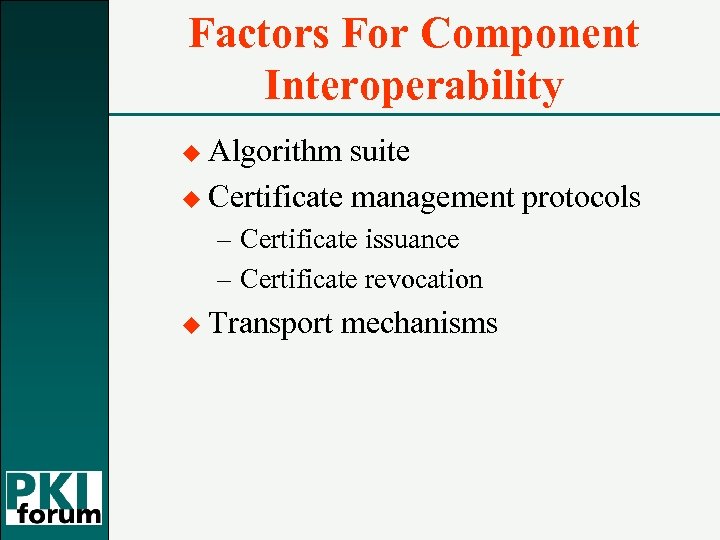 Factors For Component Interoperability

◆ Algorithm suite
◆ Certificate management protocols
– Certificate issuance
– Certificate revocation
◆ Transport mechanisms

PKI forum